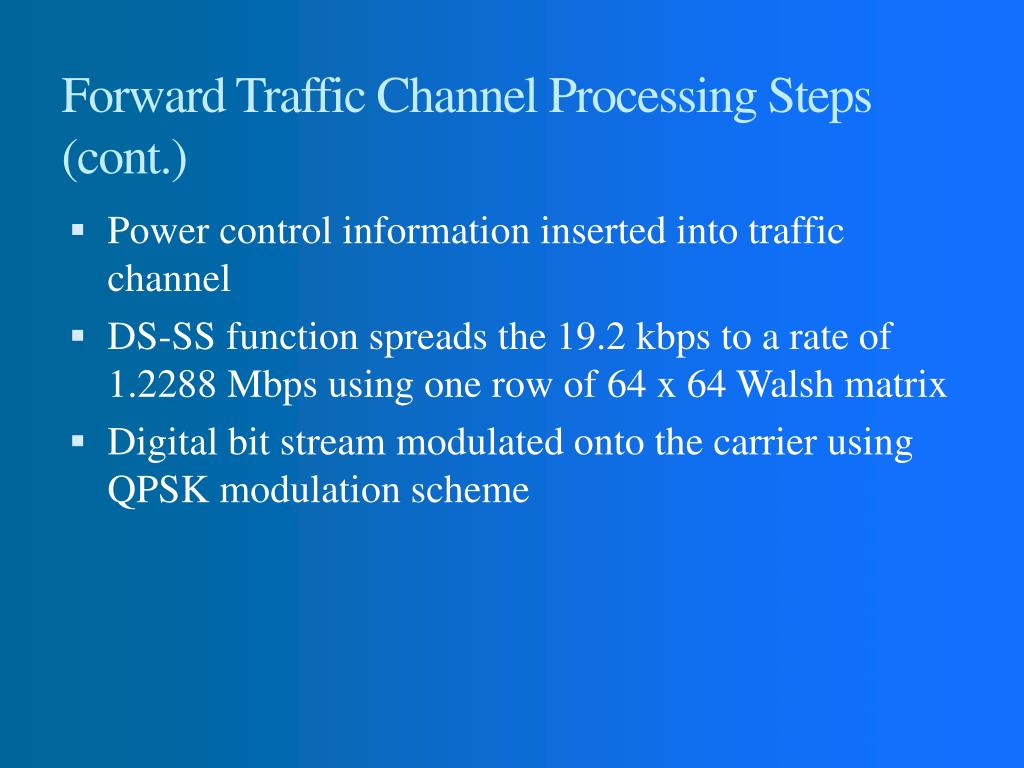 Forward Traffic Channel Processing Steps (cont.)

▪ Power control information inserted into traffic channel
▪ DS-SS function spreads the 19.2 kbps to a rate of 1.2288 Mbps using one row of 64 x 64 Walsh matrix
▪ Digital bit stream modulated onto the carrier using QPSK modulation scheme